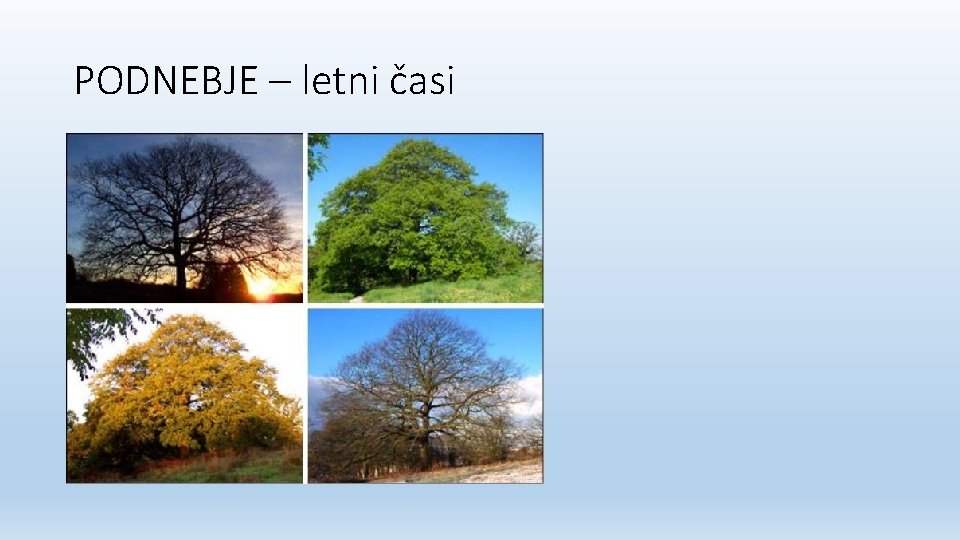 PODNEBJE – letni časi